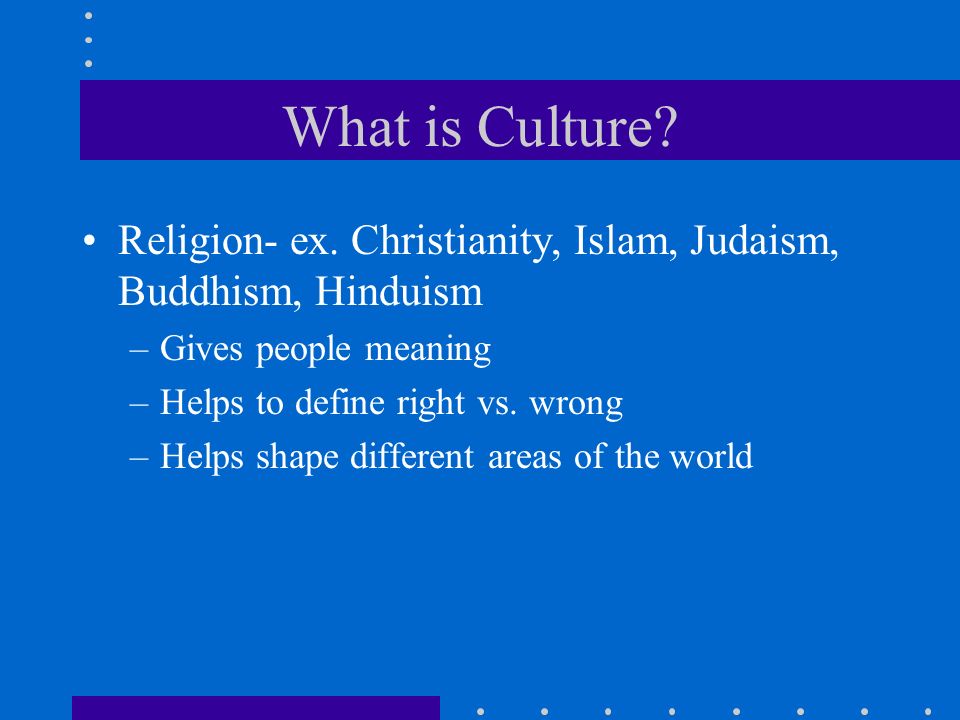 What is Culture?

• Religion- ex. Christianity, Islam, Judaism, Buddhism, Hinduism
– Gives people meaning
– Helps to define right vs. wrong
– Helps shape different areas of the world